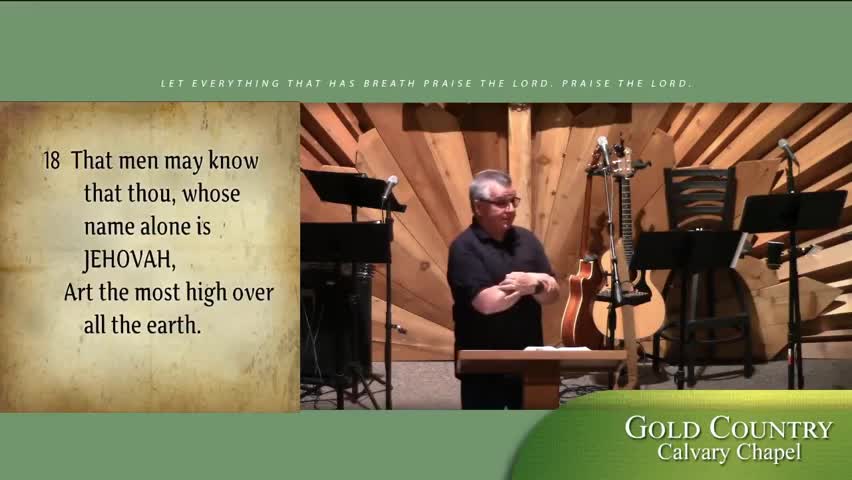 LET EVERYTHING THAT HAS BREATH PRAISE THE LORD. PRAISE THE LORD.

18 That men may know that thou, whose name alone is JEHOVAH, Art the most high over all the earth.

GOLD COUNTRY
Calvary Chapel